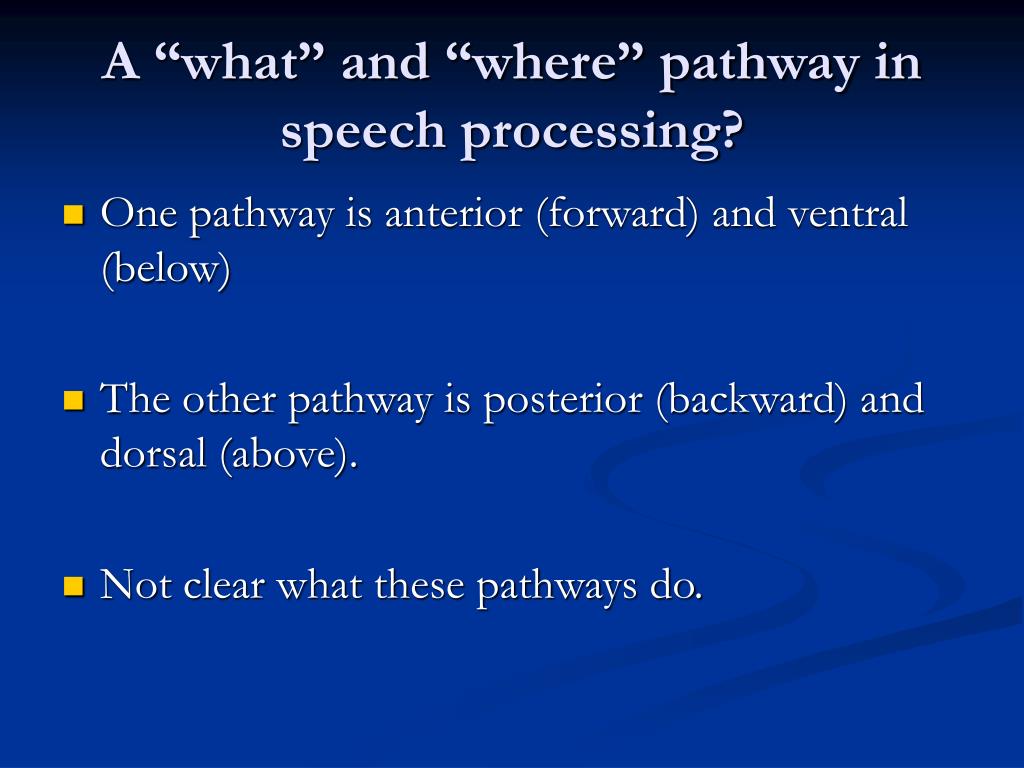 A “what” and “where” pathway in speech processing?

One pathway is anterior (forward) and ventral (below)

The other pathway is posterior (backward) and dorsal (above).

Not clear what these pathways do.